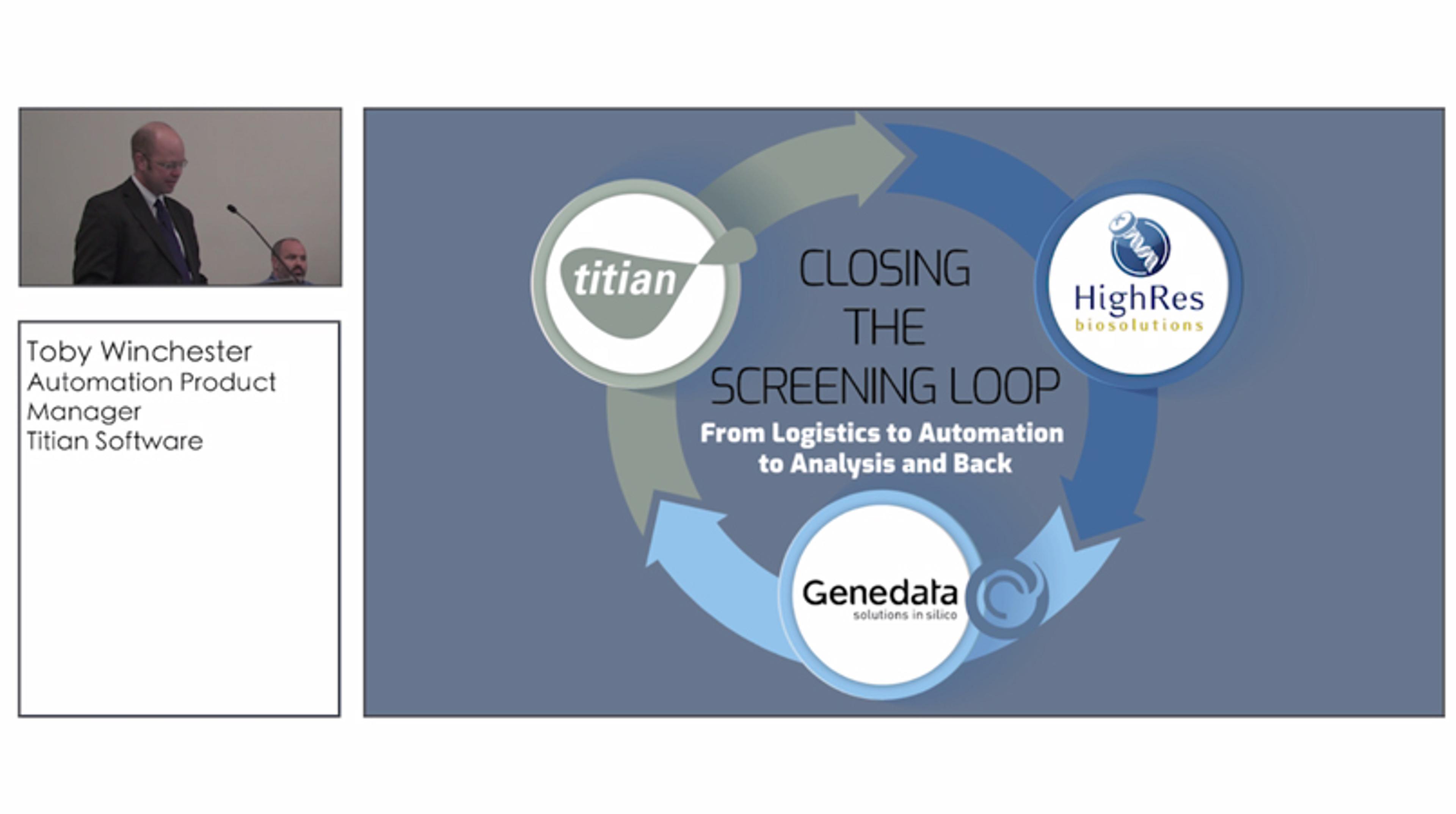 Toby Winchester
Automation Product Manager
Titian Software

titian

CLOSING THE SCREENING LOOP

From Logistics to Automation to Analysis and Back

HighRes
biosolutions

Genedata
solutions in silico